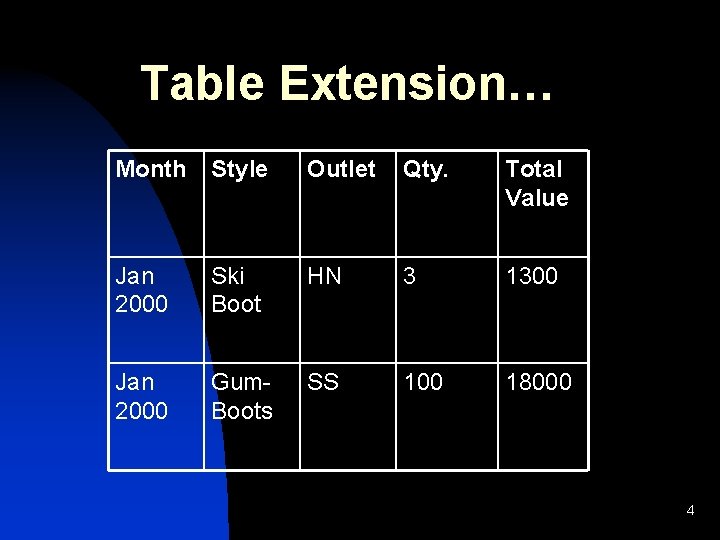 Table Extension…

| Month | Style | Outlet | Qty. | Total Value |
|---|---|---|---|---|
| Jan 2000 | Ski Boot | HN | 3 | 1300 |
| Jan 2000 | Gum-Boots | SS | 100 | 18000 |

4